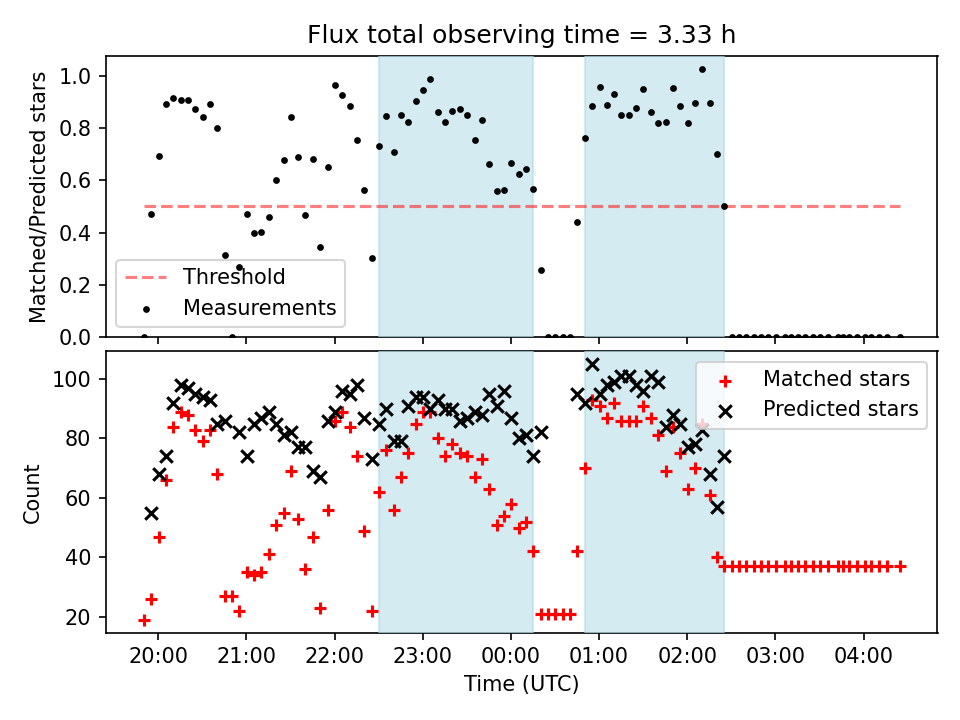 Flux total observing time = 3.33 h

Matched/Predicted stars

1.0
0.8
0.6
0.4
0.2
0.0

Threshold
Measurements

Count

100
80
60
40
20

Matched stars
Predicted stars

20:00
21:00
22:00
23:00
00:00
01:00
02:00
03:00
04:00

Time (UTC)